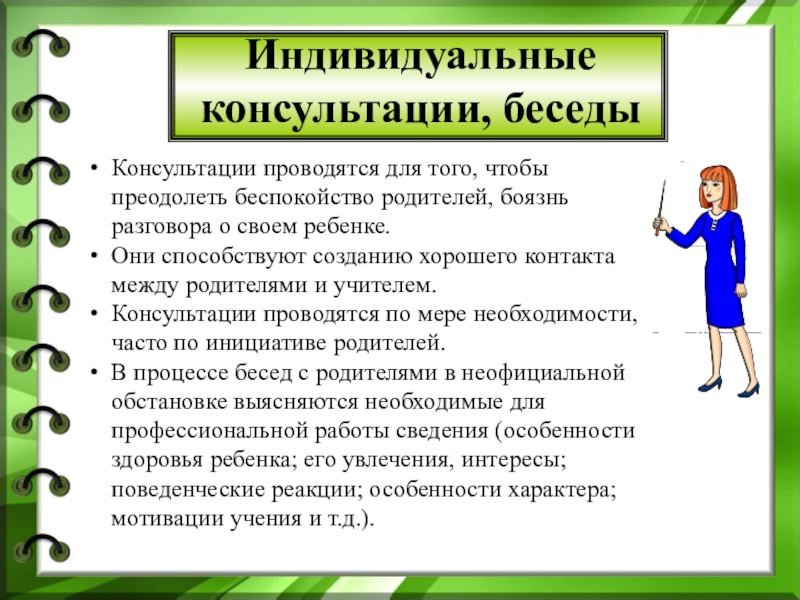 Индивидуальные консультации, беседы

• Консультации проводятся для того, чтобы преодолеть беспокойство родителей, боязнь разговора о своем ребенке.
• Они способствуют созданию хорошего контакта между родителями и учителем.
• Консультации проводятся по мере необходимости, часто по инициативе родителей.
• В процессе бесед с родителями в неофициальной обстановке выясняются необходимые для профессиональной работы сведения (особенности здоровья ребенка; его увлечения, интересы; поведенческие реакции; особенности характера; мотивации учения и т.д.).